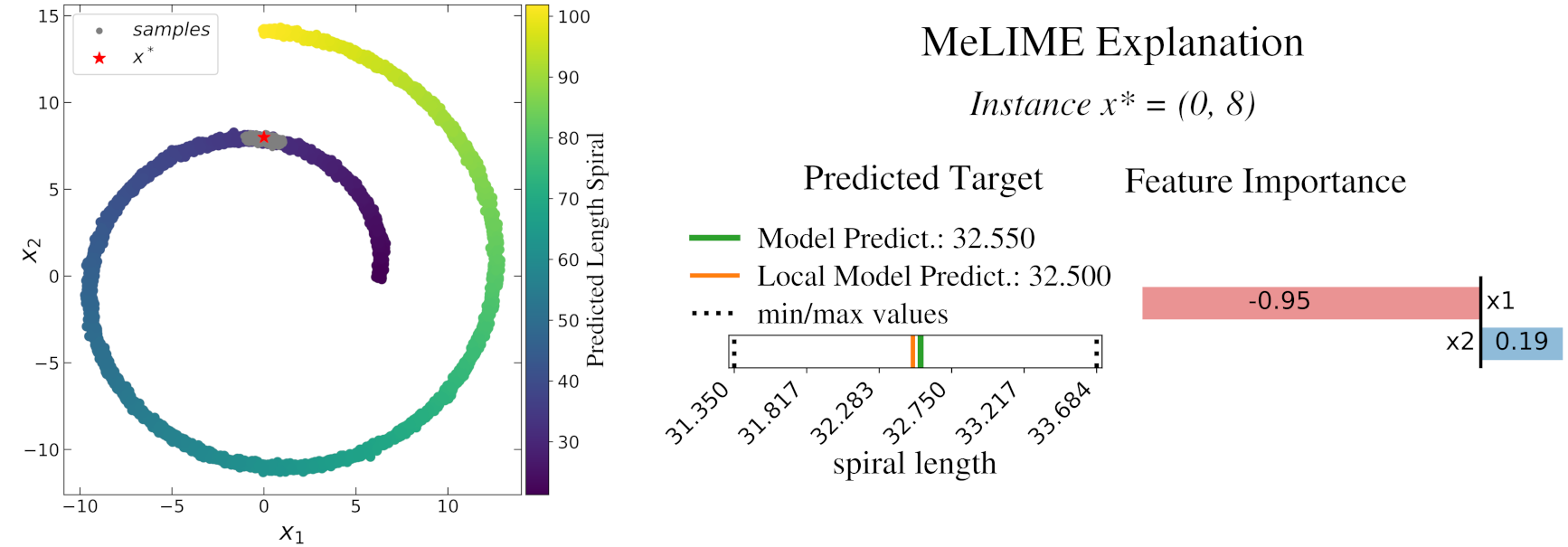 samples
$x^*$

15
10
5
0
−5
−10

$x_2$

−10 −5 0 5 10
$x_1$

100
90
80
70
60
50
40
30

Predicted Length Spiral

MeLIME Explanation

Instance x* = (0, 8)

Predicted Target

Model Predict.: 32.550
Local Model Predict.: 32.500
min/max values

31.350
31.817
32.283
32.750
33.217
33.684
spiral length

Feature Importance

-0.95
x1
x2
0.19